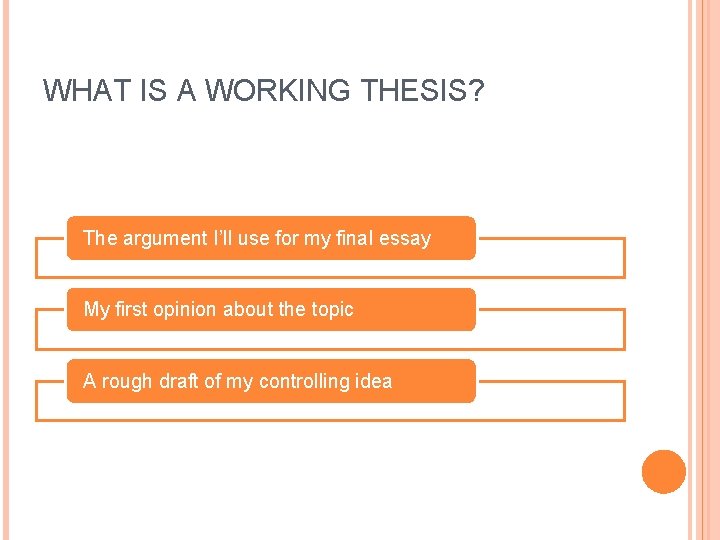 WHAT IS A WORKING THESIS?

The argument I'll use for my final essay

My first opinion about the topic

A rough draft of my controlling idea